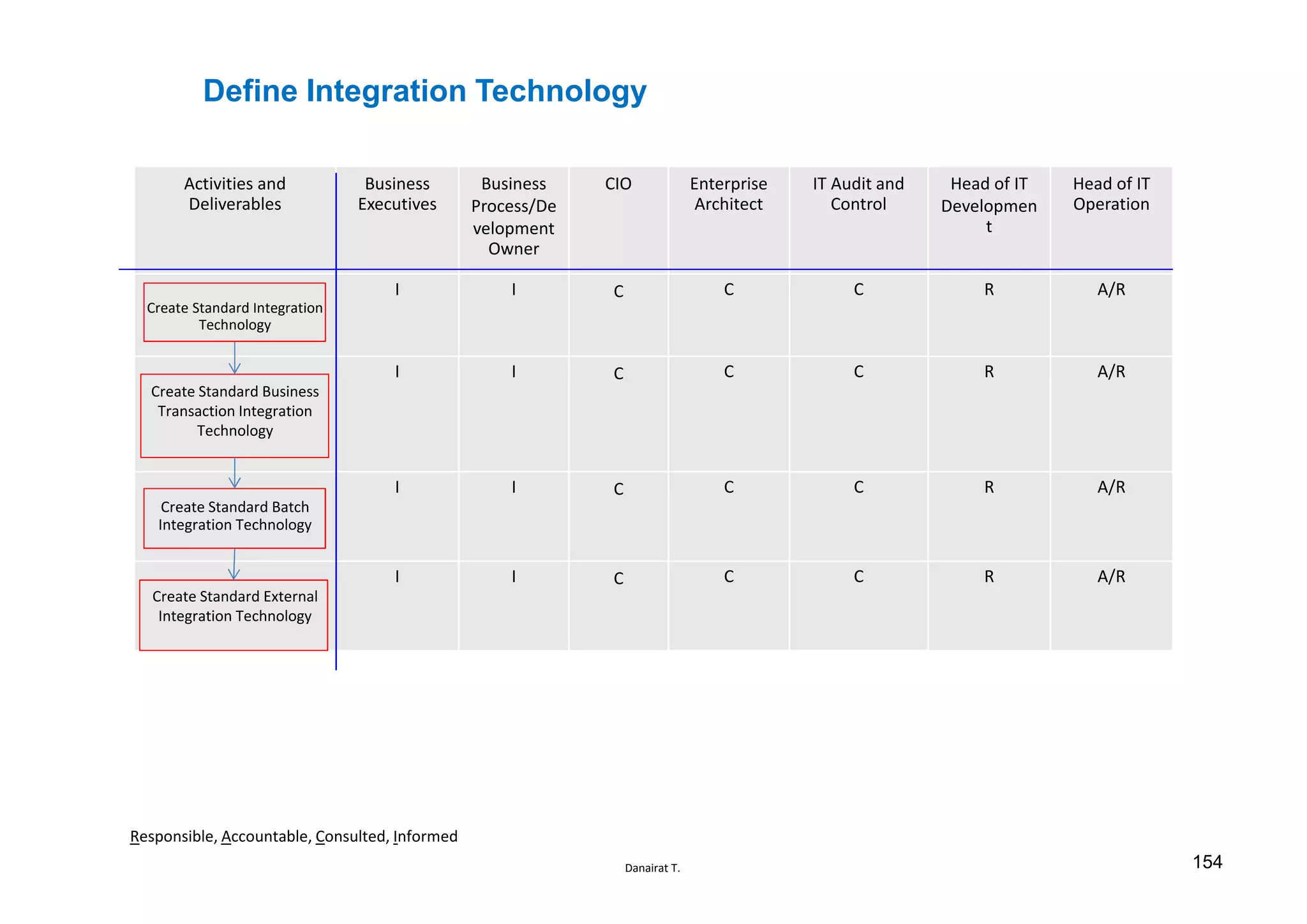 Define Integration Technology

| Activities and Deliverables | Business Executives | Business Process/Development Owner | CIO | Enterprise Architect | IT Audit and Control | Head of IT Development | Head of IT Operation |
|---|---|---|---|---|---|---|---|
| Create Standard Integration Technology | I | I | C | C | C | R | A/R |
| Create Standard Business Transaction Integration Technology | I | I | C | C | C | R | A/R |
| Create Standard Batch Integration Technology | I | I | C | C | C | R | A/R |
| Create Standard External Integration Technology | I | I | C | C | C | R | A/R |

Responsible, Accountable, Consulted, Informed

Danairat T.

154